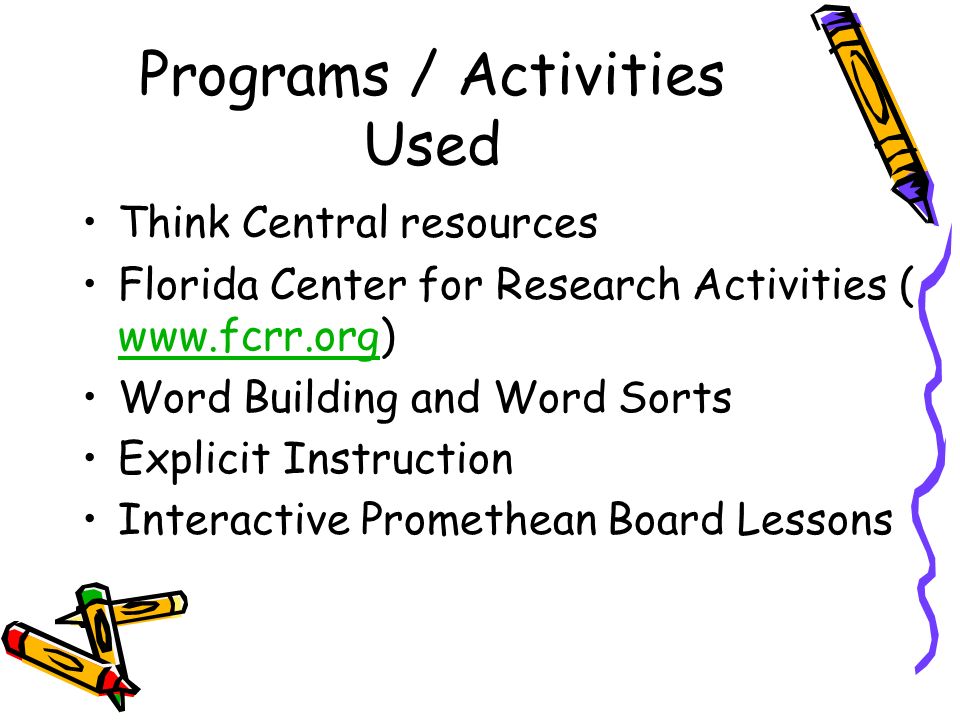 Programs / Activities Used

• Think Central resources
• Florida Center for Research Activities ( www.fcrr.org)
• Word Building and Word Sorts
• Explicit Instruction
• Interactive Promethean Board Lessons